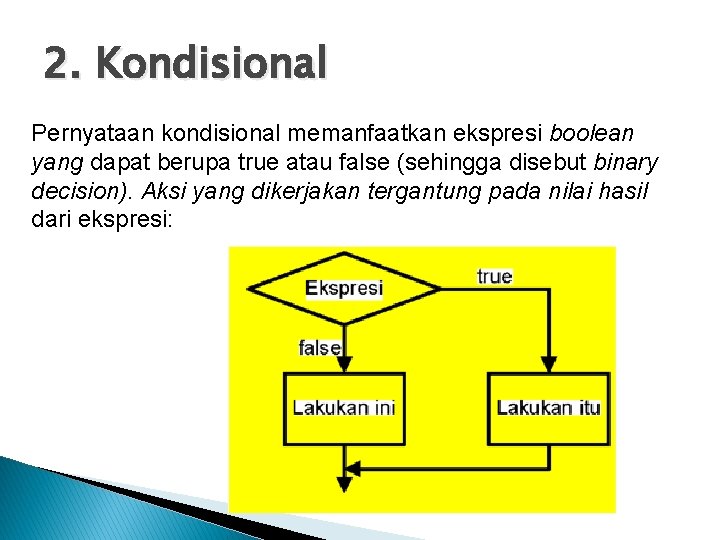 2. Kondisional

Pernyataan kondisional memanfaatkan ekspresi boolean yang dapat berupa true atau false (sehingga disebut binary decision). Aksi yang dikerjakan tergantung pada nilai hasil dari ekspresi:

Ekspresi
true
false
Lakukan ini
Lakukan itu